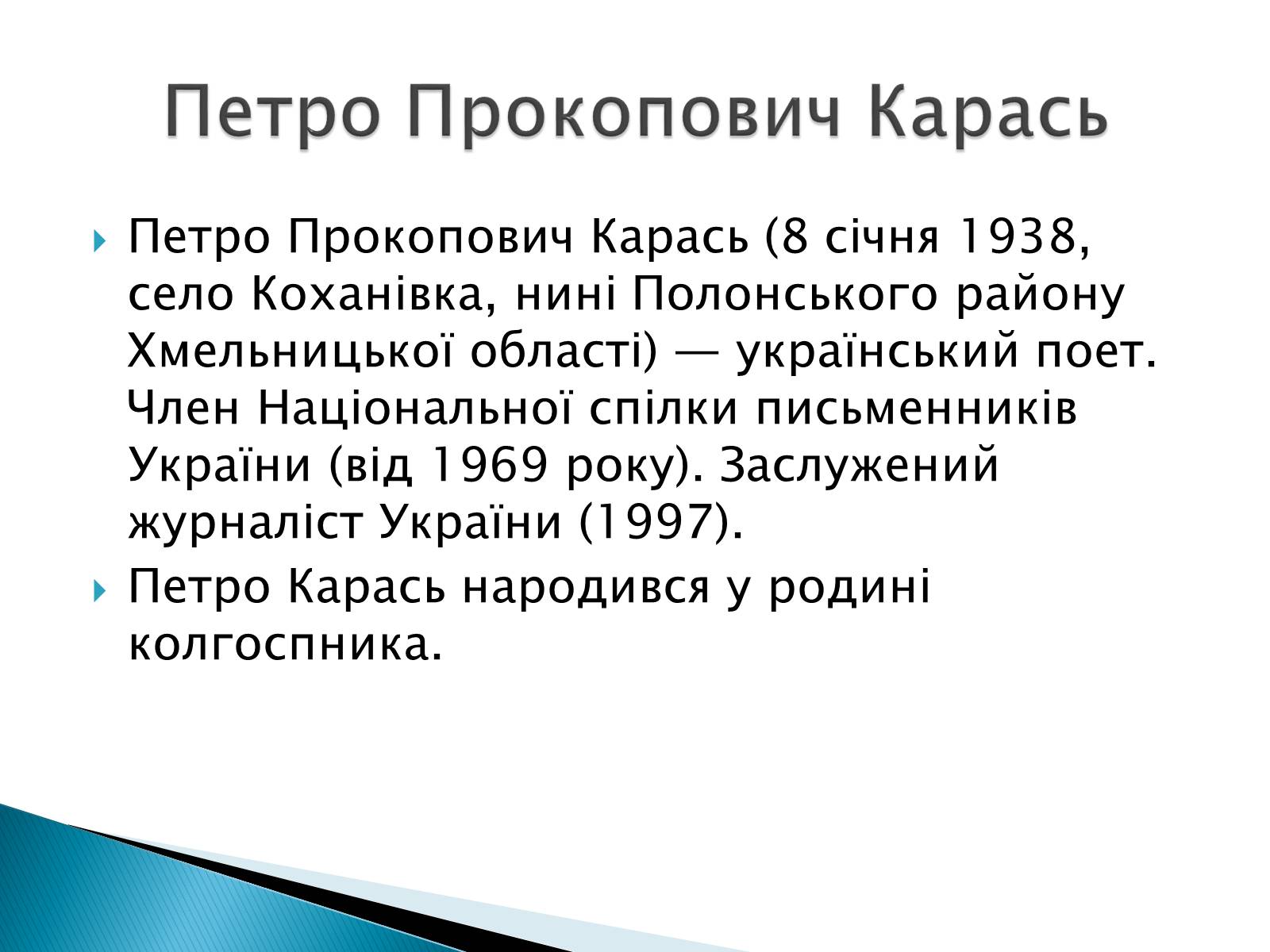 Петро Прокопович Карась

Петро Прокопович Карась (8 січня 1938, село Коханівка, нині Полонського району Хмельницької області) — український поет. Член Національної спілки письменників України (від 1969 року). Заслужений журналіст України (1997).

Петро Карась народився у родині колгоспника.